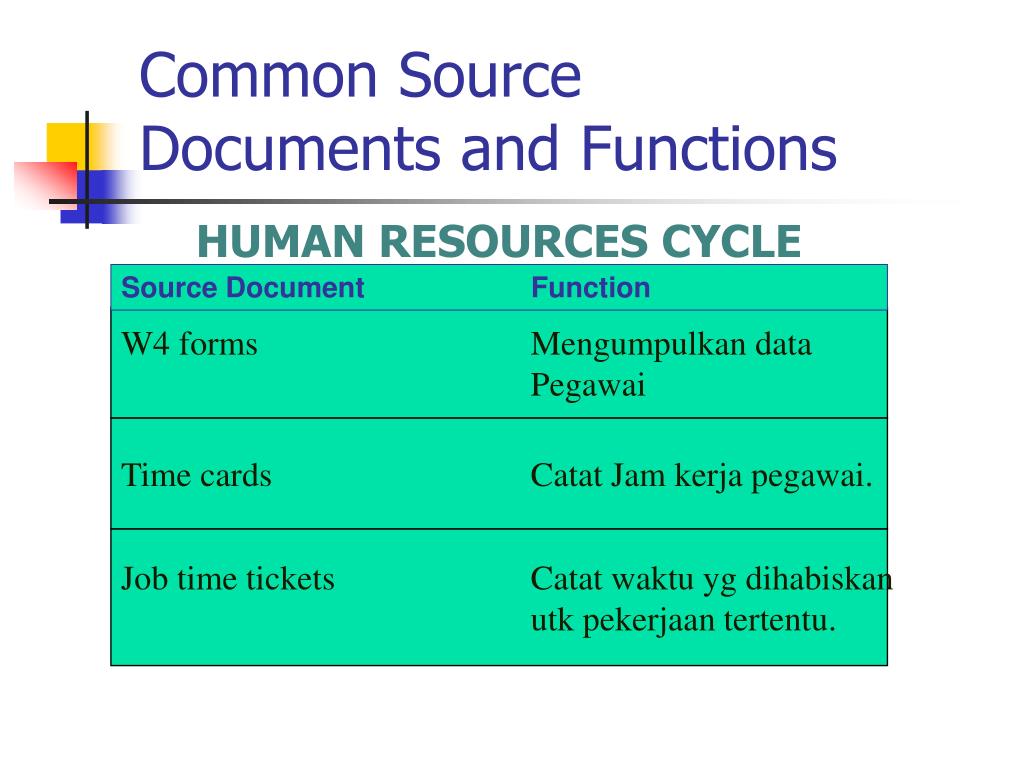 Common Source Documents and Functions

HUMAN RESOURCES CYCLE

| Source Document | Function |
|---|---|
| W4 forms | Mengumpulkan data Pegawai |
| Time cards | Catat Jam kerja pegawai. |
| Job time tickets | Catat waktu yg dihabiskan utk pekerjaan tertentu. |